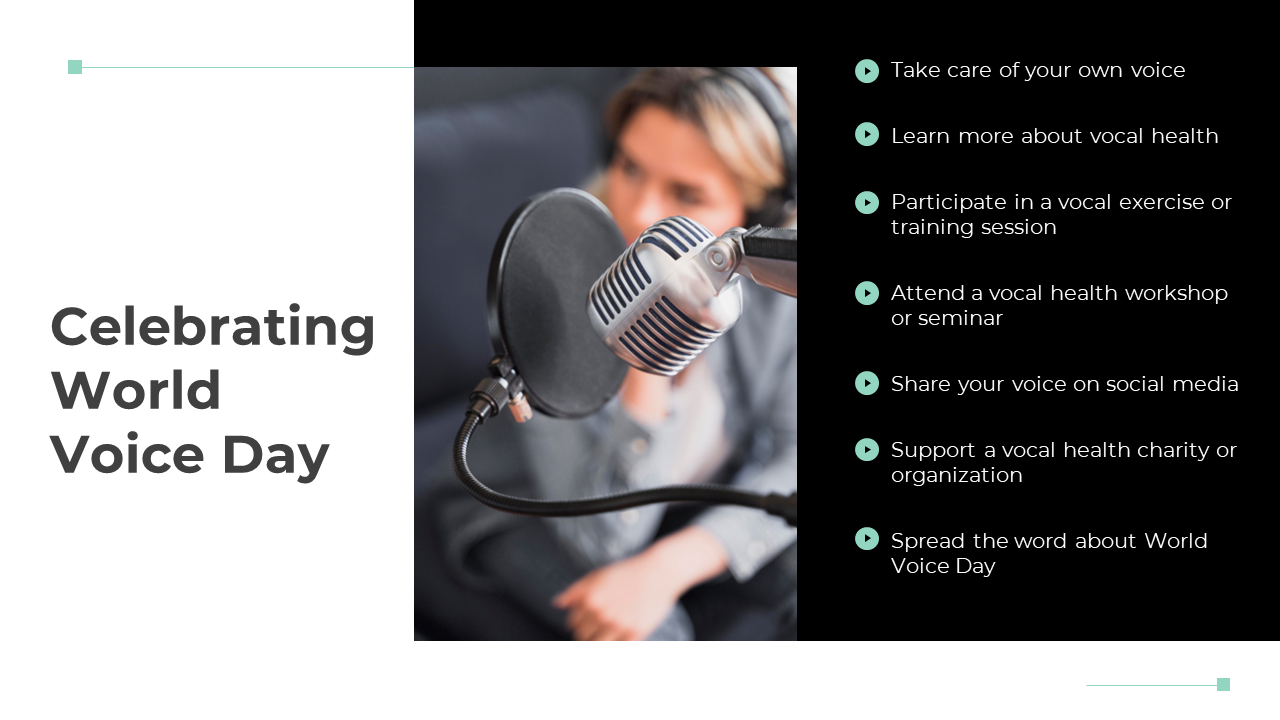 Celebrating World Voice Day

Take care of your own voice

Learn more about vocal health

Participate in a vocal exercise or training session

Attend a vocal health workshop or seminar

Share your voice on social media

Support a vocal health charity or organization

Spread the word about World Voice Day